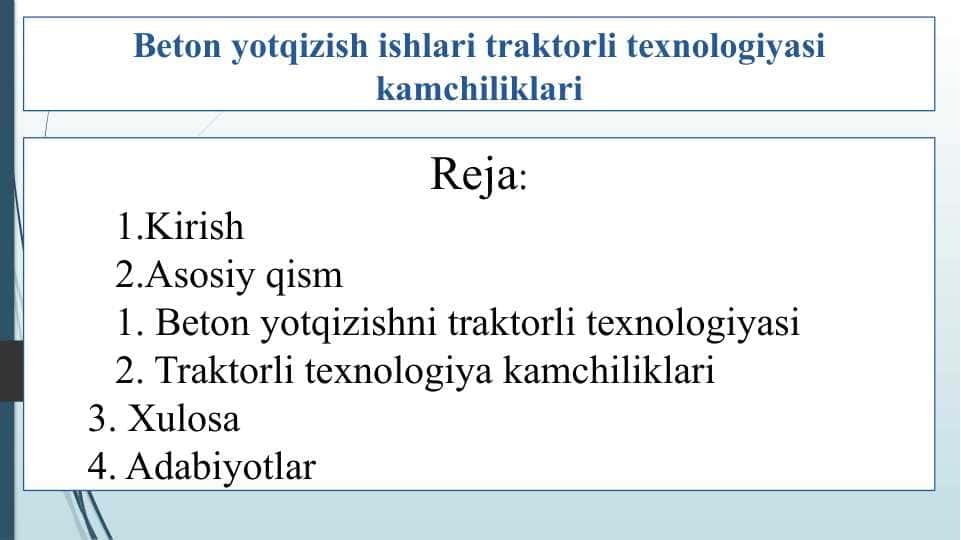 Beton yotqizish ishlari traktorli texnologiyasi kamchiliklari

Reja:

1.Kirish
2.Asosiy qism
1. Beton yotqizishni traktorli texnologiyasi
2. Traktorli texnologiya kamchiliklari
3. Xulosa
4. Adabiyotlar